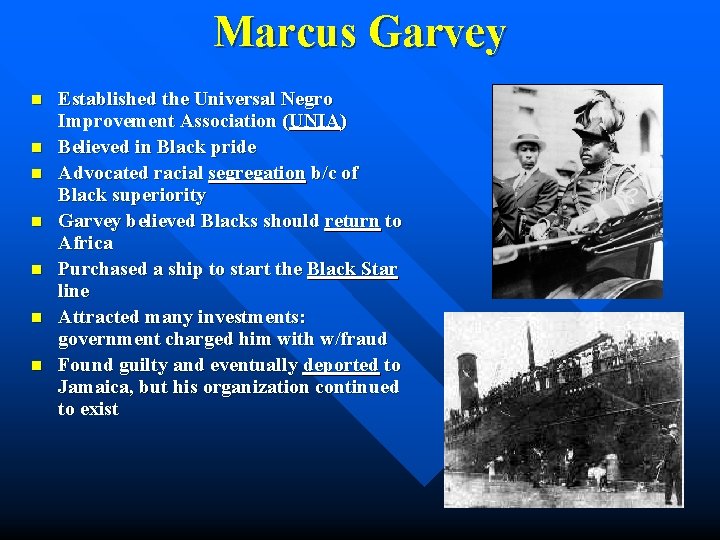 Marcus Garvey

- Established the Universal Negro Improvement Association (UNIA)
- Believed in Black pride
- Advocated racial segregation b/c of Black superiority
- Garvey believed Blacks should return to Africa
- Purchased a ship to start the Black Star line
- Attracted many investments: government charged him with w/fraud
- Found guilty and eventually deported to Jamaica, but his organization continued to exist